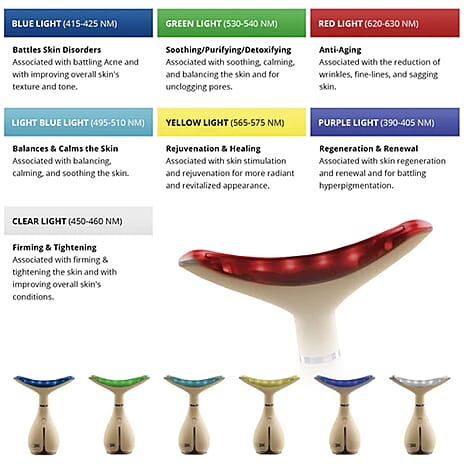 BLUE LIGHT (415-425 NM)

Battles Skin Disorders
Associated with battling Acne and with improving overall skin's texture and tone.

GREEN LIGHT (530-540 NM)

Soothing/Purifying/Detoxifying
Associated with soothing, calming, and balancing the skin and for unclogging pores.

RED LIGHT (620-630 NM)

Anti-Aging
Associated with the reduction of wrinkles, fine-lines, and sagging skin.

LIGHT BLUE LIGHT (495-510 NM)

Balances & Calms the Skin
Associated with balancing, calming, and soothing the skin.

YELLOW LIGHT (565-575 NM)

Rejuvenation & Healing
Associated with skin stimulation and rejuvenation for more radiant and revitalized appearance.

PURPLE LIGHT (390-405 NM)

Regeneration & Renewal
Associated with skin regeneration and renewal and for battling hyperpigmentation.

CLEAR LIGHT (450-460 NM)

Firming & Tightening
Associated with firming & tightening the skin and with improving overall skin's conditions.